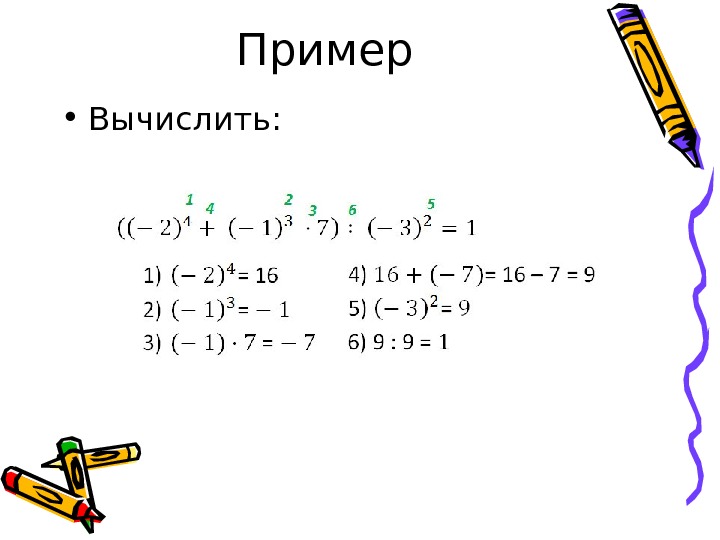 Пример

• Вычислить:

1 4 2 3 6 5

$((-2)^4 + (-1)^3 \cdot 7) : (-3)^2 = 1$

1) $(-2)^4 = 16$

2) $(-1)^3 = -1$

3) $(-1) \cdot 7 = -7$

4) $16 + (-7) = 16 - 7 = 9$

5) $(-3)^2 = 9$

6) $9 : 9 = 1$